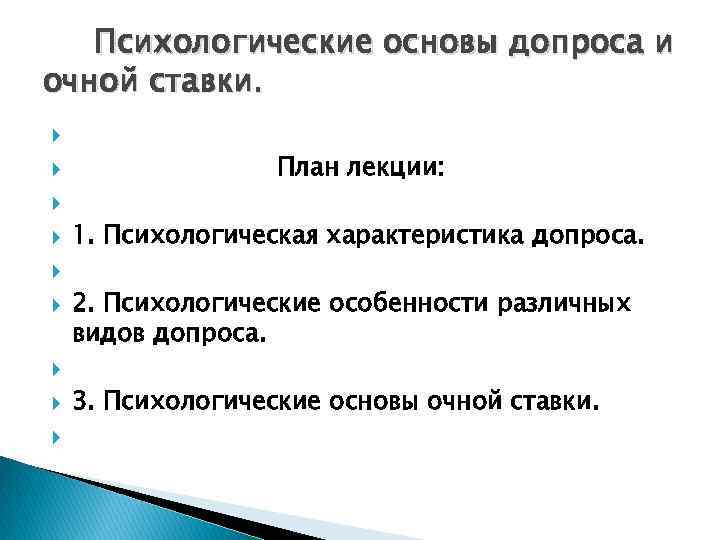 Психологические основы допроса и очной ставки.

План лекции:

1. Психологическая характеристика допроса.

2. Психологические особенности различных видов допроса.

3. Психологические основы очной ставки.